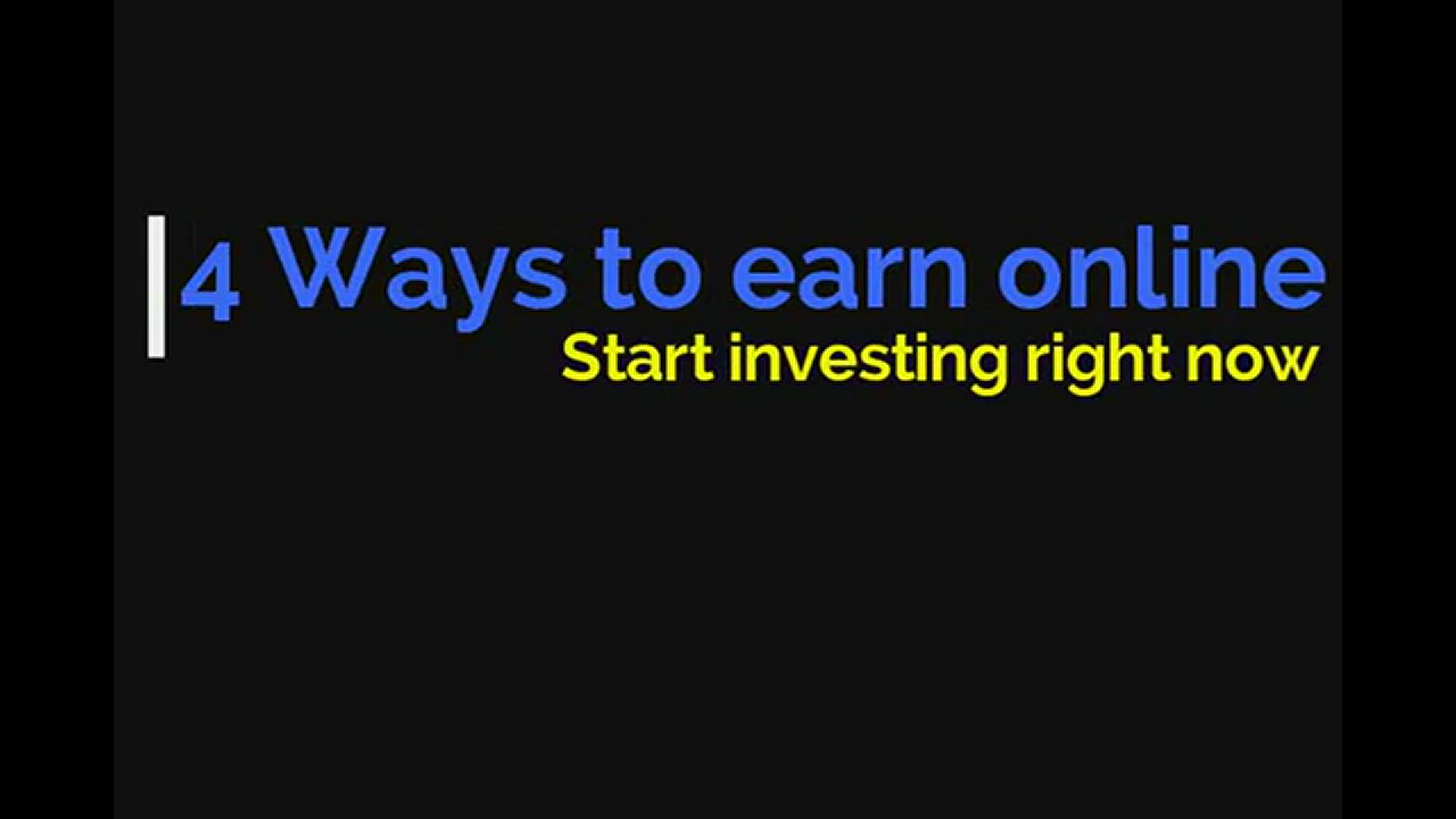 4 Ways to earn online
Start investing right now